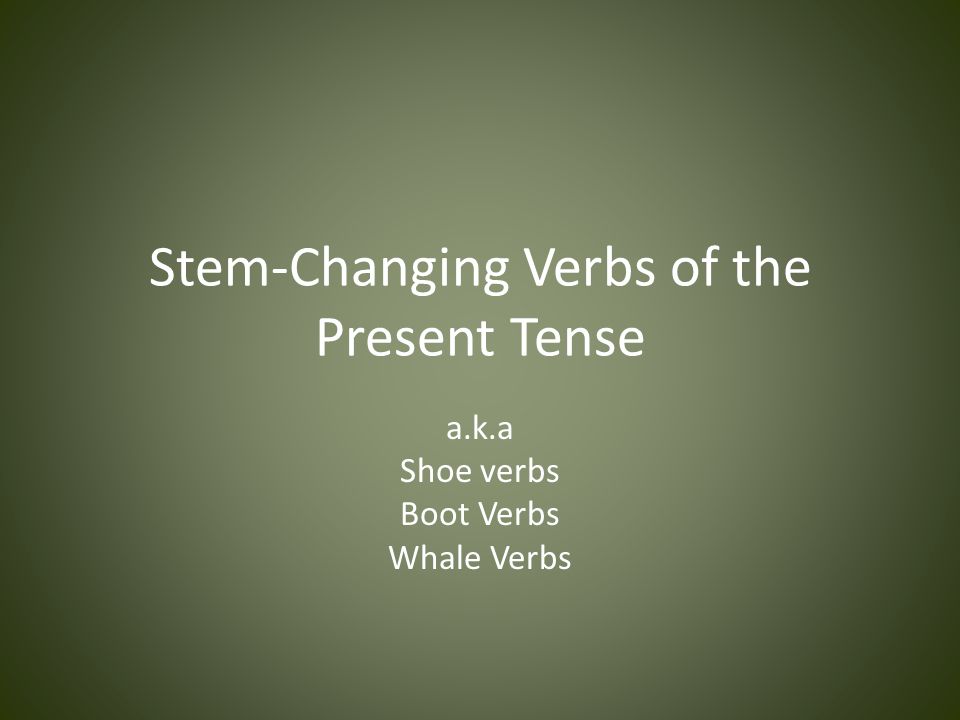 Stem-Changing Verbs of the Present Tense

a.k.a
Shoe verbs
Boot Verbs
Whale Verbs